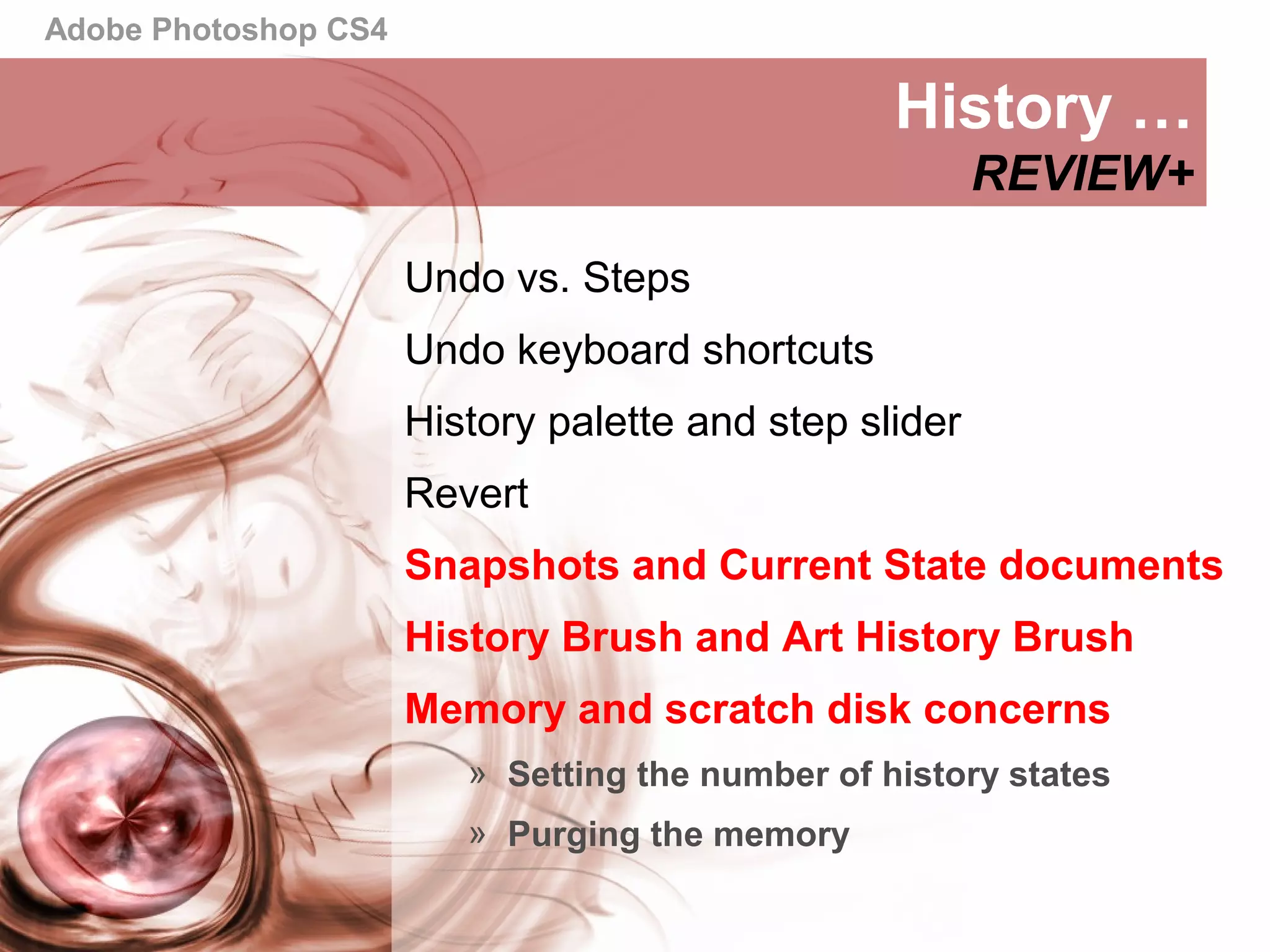 Adobe Photoshop CS4

History …
REVIEW+

Undo vs. Steps

Undo keyboard shortcuts

History palette and step slider

Revert

Snapshots and Current State documents

History Brush and Art History Brush

Memory and scratch disk concerns

» Setting the number of history states

» Purging the memory